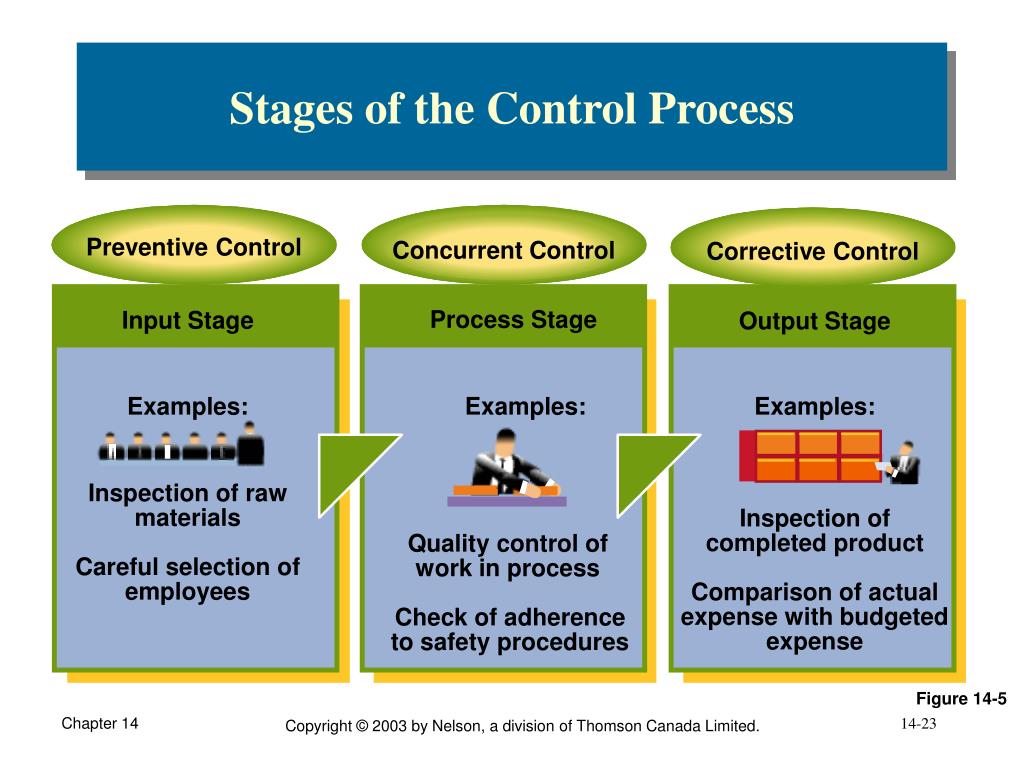 Stages of the Control Process

Preventive Control

Input Stage

Examples:

Inspection of raw materials

Careful selection of employees

Concurrent Control

Process Stage

Examples:

Quality control of work in process

Check of adherence to safety procedures

Corrective Control

Output Stage

Examples:

Inspection of completed product

Comparison of actual expense with budgeted expense

Figure 14-5

Chapter 14

Copyright © 2003 by Nelson, a division of Thomson Canada Limited.

14-23